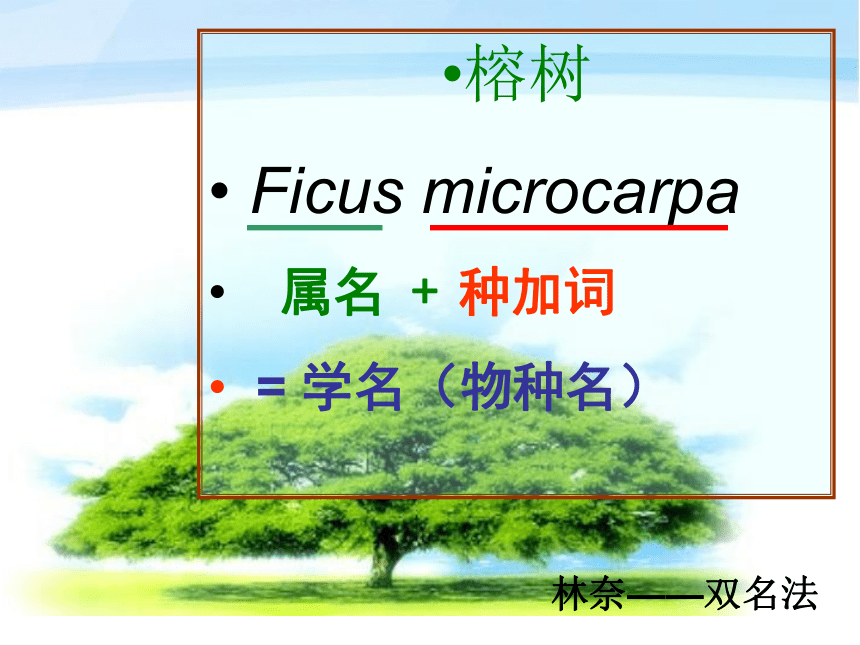 •榕树

• Ficus microcarpa

• 属名 + 种加词

• = 学名（物种名）

林奈——双名法